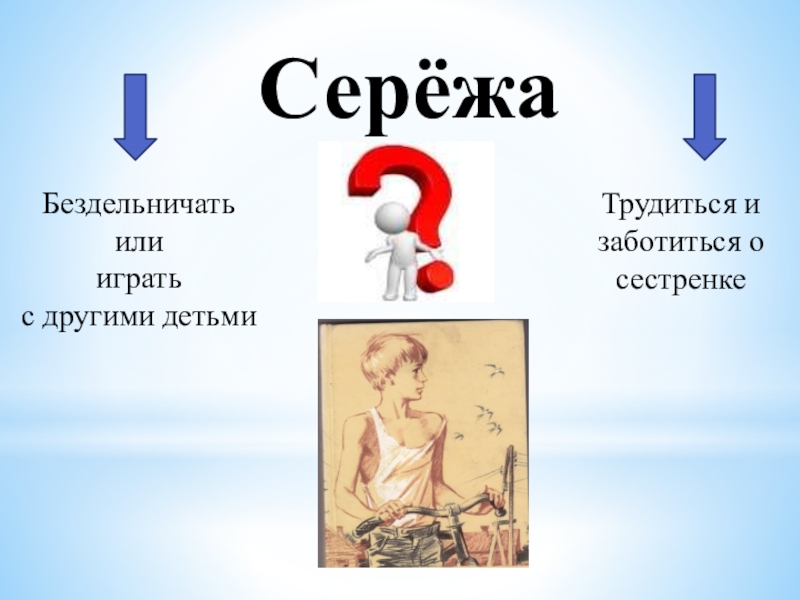 Серёжа

Бездельничать
или
играть
с другими детьми

Трудиться и
заботиться о
сестренке